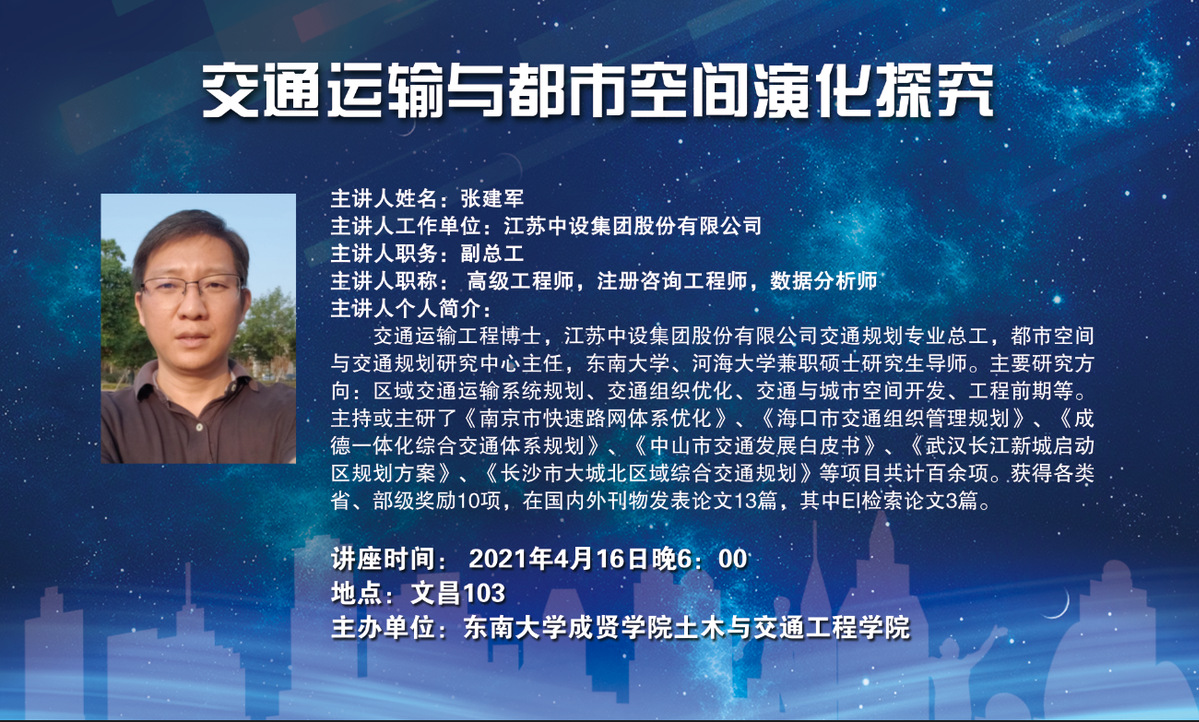 交通运输与都市空间演化探究

主讲人姓名：张建军
主讲人工作单位：江苏中设集团股份有限公司
主讲人职务：副总工
主讲人职称： 高级工程师，注册咨询工程师，数据分析师
主讲人个人简介：

交通运输工程博士，江苏中设集团股份有限公司交通规划专业总工，都市空间与交通规划研究中心主任，东南大学、河海大学兼职硕士研究生导师。主要研究方向：区域交通运输系统规划、交通组织优化、交通与城市空间开发、工程前期等。主持或主研了《南京市快速路网体系优化》、《海口市交通组织管理规划》、《成德一体化综合交通体系规划》、《中山市交通发展白皮书》、《武汉长江新城启动区规划方案》、《长沙市大城北区域综合交通规划》等项目共计百余项。获得各类省、部级奖励10项，在国内外刊物发表论文13篇，其中EI检索论文3篇。

讲座时间： 2021年4月16日晚6：00
地点：文昌103
主办单位：东南大学成贤学院土木与交通工程学院